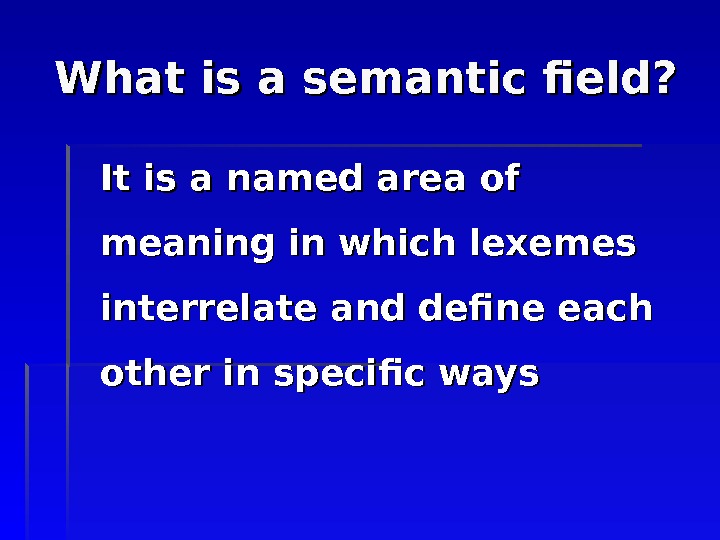 What is a semantic field?

It is a named area of meaning in which lexemes interrelate and define each other in specific ways